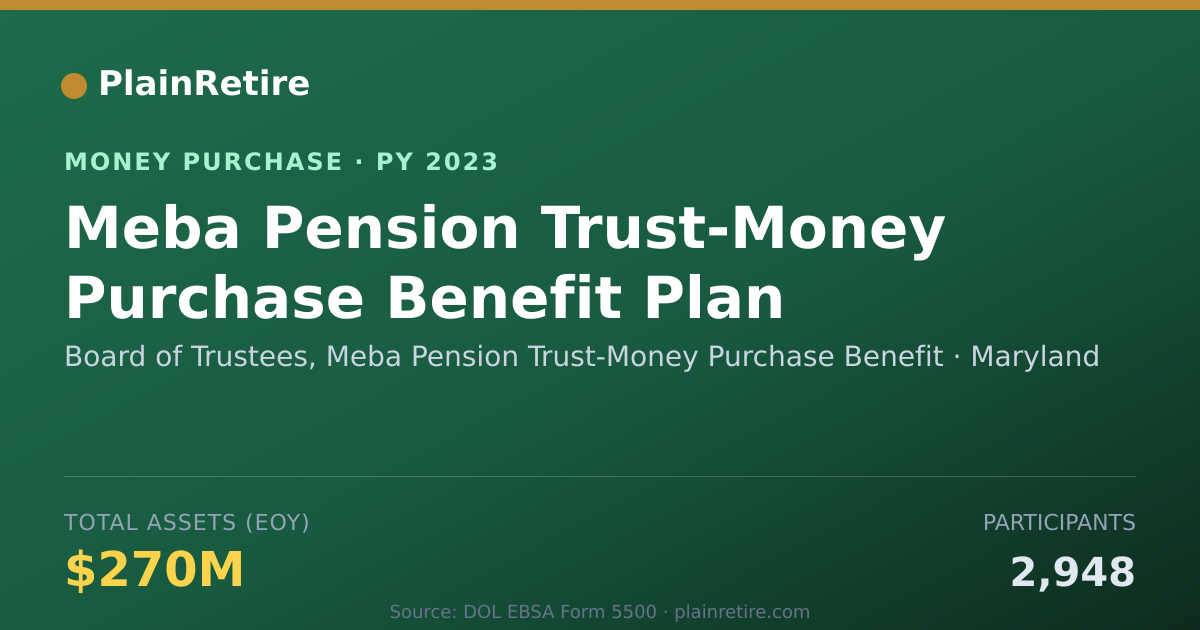 PlainRetire

MONEY PURCHASE · PY 2023

Meba Pension Trust-Money Purchase Benefit Plan

Board of Trustees, Meba Pension Trust-Money Purchase Benefit · Maryland

TOTAL ASSETS (EOY)

$270M

PARTICIPANTS

2,948

Source: DOL EBSA Form 5500 · plainretire.com